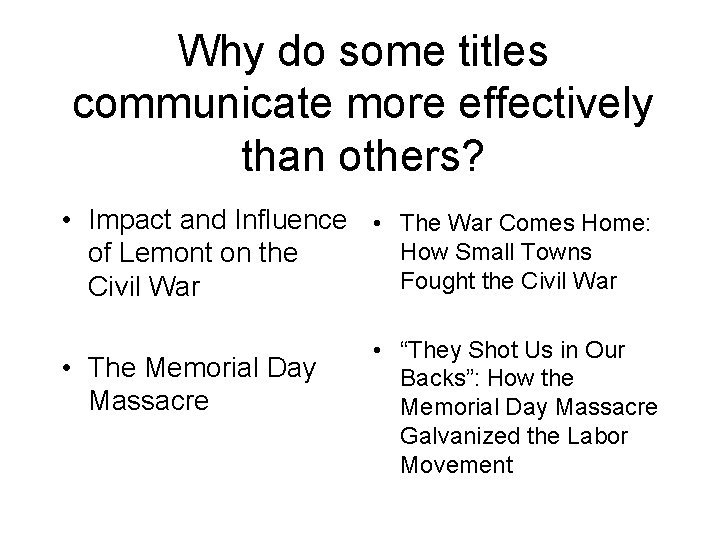 Why do some titles communicate more effectively than others?

• Impact and Influence of Lemont on the Civil War

• The Memorial Day Massacre

• The War Comes Home: How Small Towns Fought the Civil War

• “They Shot Us in Our Backs”: How the Memorial Day Massacre Galvanized the Labor Movement